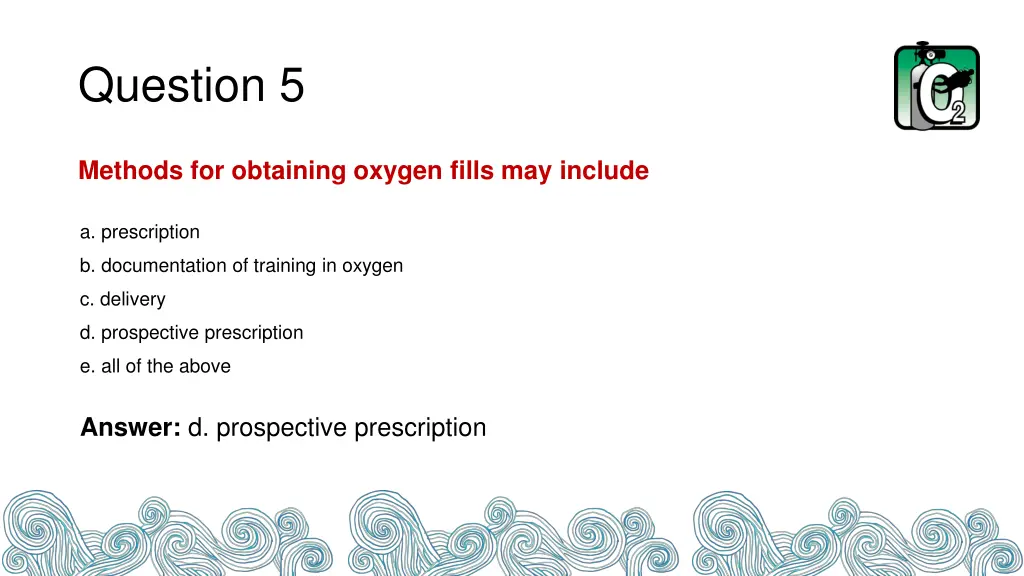 Question 5

$O_2$

Methods for obtaining oxygen fills may include

a. prescription
b. documentation of training in oxygen
c. delivery
d. prospective prescription
e. all of the above

Answer: d. prospective prescription